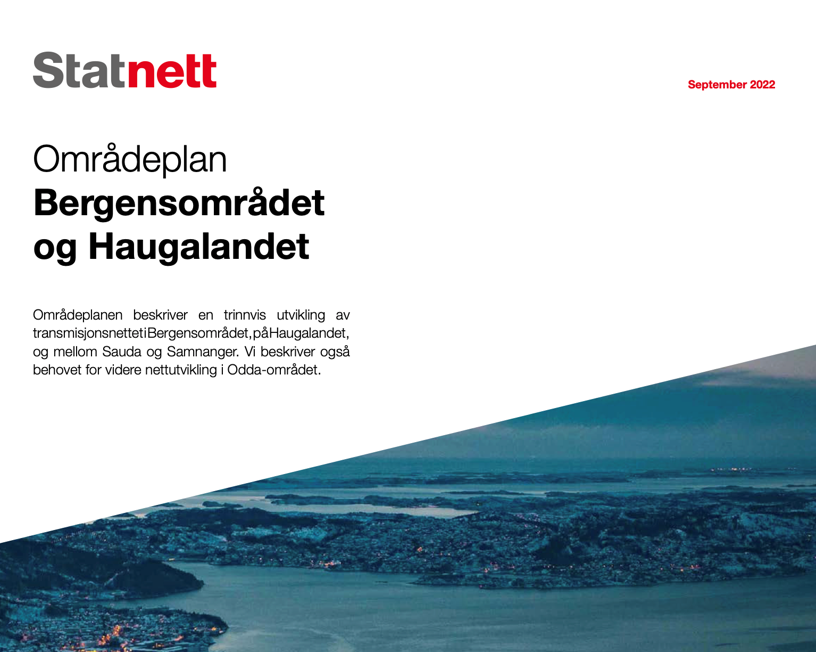 Statnett

September 2022

Områdeplan
Bergensområdet
og Haugalandet

Områdeplanen beskriver en trinnvis utvikling av transmisjonsnettet i Bergensområdet, på Haugalandet, og mellom Sauda og Samnanger. Vi beskriver også behovet for videre nettutvikling i Odda-området.